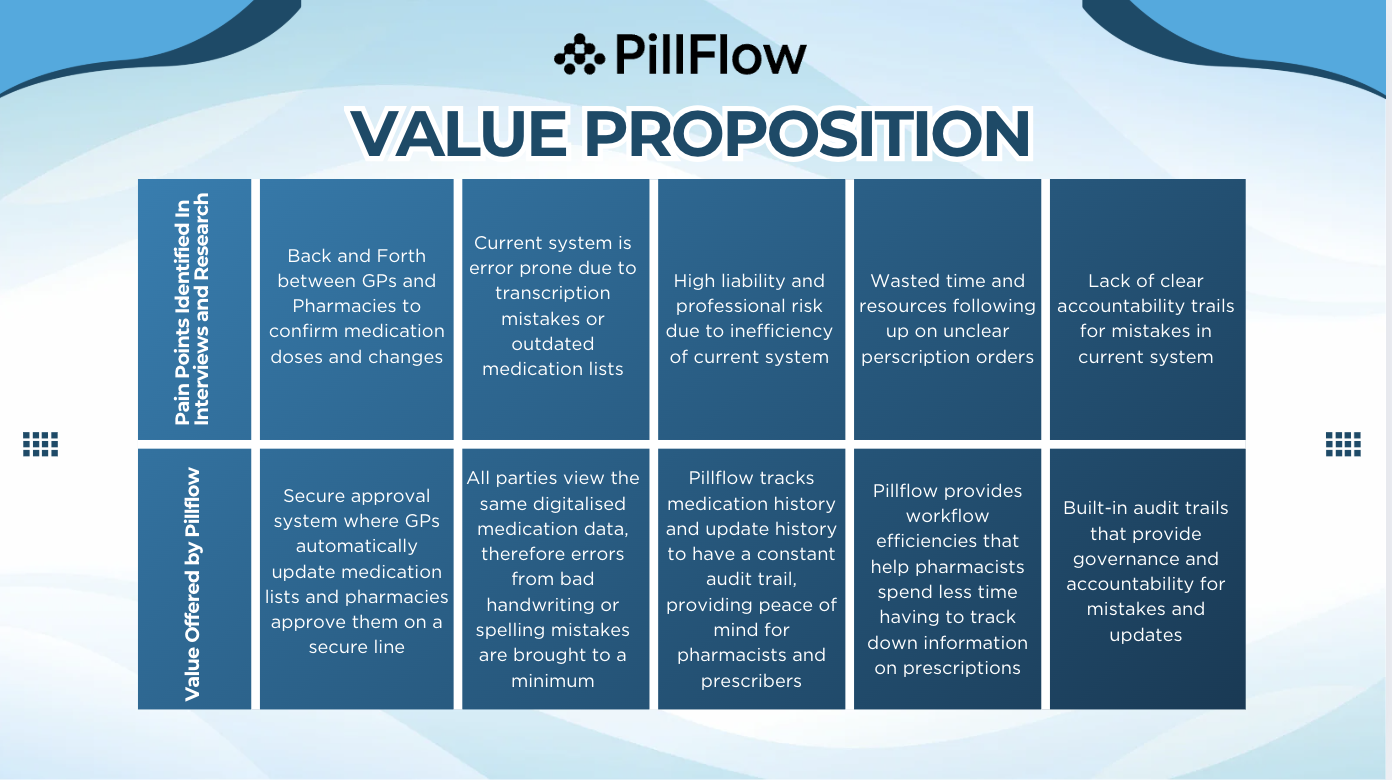 PillFlow

VALUE PROPOSITION

| Pain Points Identified In Interviews and Research | Back and Forth between GPs and Pharmacies to confirm medication doses and changes | Current system is error prone due to transcription mistakes or outdated medication lists | High liability and professional risk due to inefficiency of current system | Wasted time and resources following up on unclear perscription orders | Lack of clear accountability trails for mistakes in current system |
|---|---|---|---|---|---|
| Value Offered by Pillflow | Secure approval system where GPs automatically update medication lists and pharmacies approve them on a secure line | All parties view the same digitalised medication data, therefore errors from bad handwriting or spelling mistakes are brought to a minimum | Pillflow tracks medication history and update history to have a constant audit trail, providing peace of mind for pharmacists and prescribers | Pillflow provides workflow efficiencies that help pharmacists spend less time having to track down information on prescriptions | Built-in audit trails that provide governance and accountability for mistakes and updates |